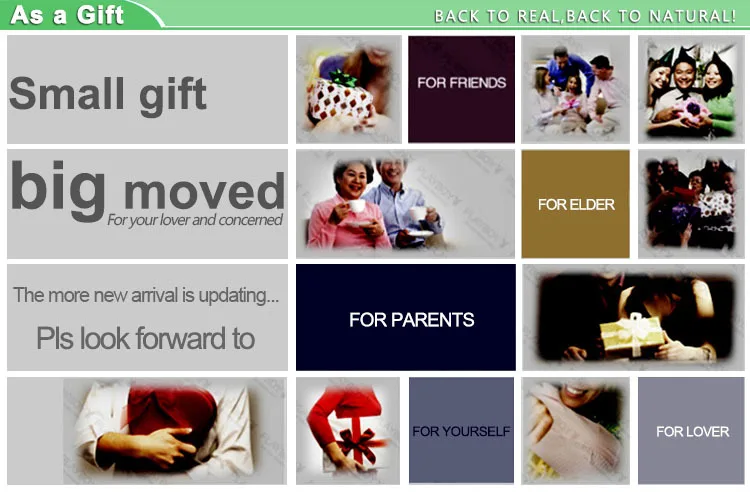 As a Gift

BACK TO REAL,BACK TO NATURAL!

Small gift

FOR FRIENDS

big moved

For your lover and concerned

FOR ELDER

The more new arrival is updating...

Pls look forward to

FOR PARENTS

FOR YOURSELF

FOR LOVER